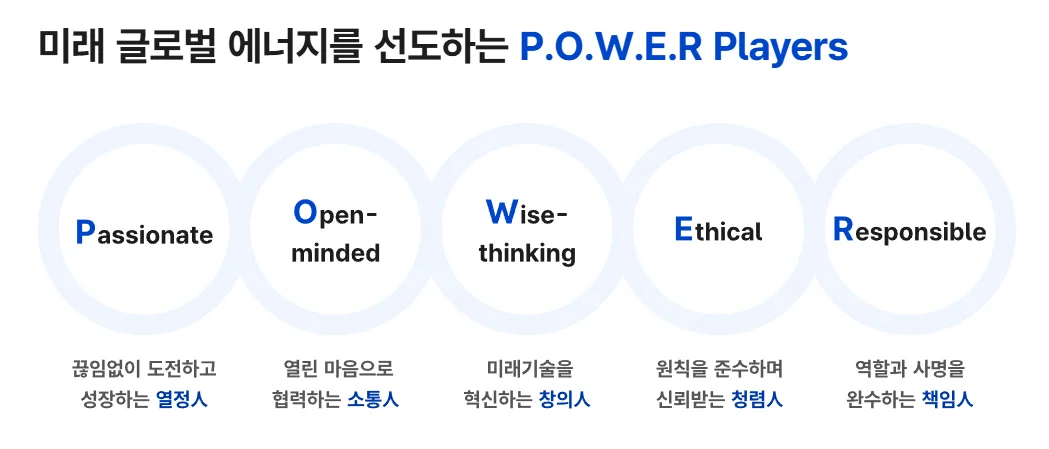 미래 글로벌 에너지를 선도하는 P.O.W.E.R Players

Passionate

Open-minded

Wise-thinking

Ethical

Responsible

끊임없이 도전하고 성장하는 열정人

열린 마음으로 협력하는 소통人

미래기술을 혁신하는 창의人

원칙을 준수하며 신뢰받는 청렴人

역할과 사명을 완수하는 책임人